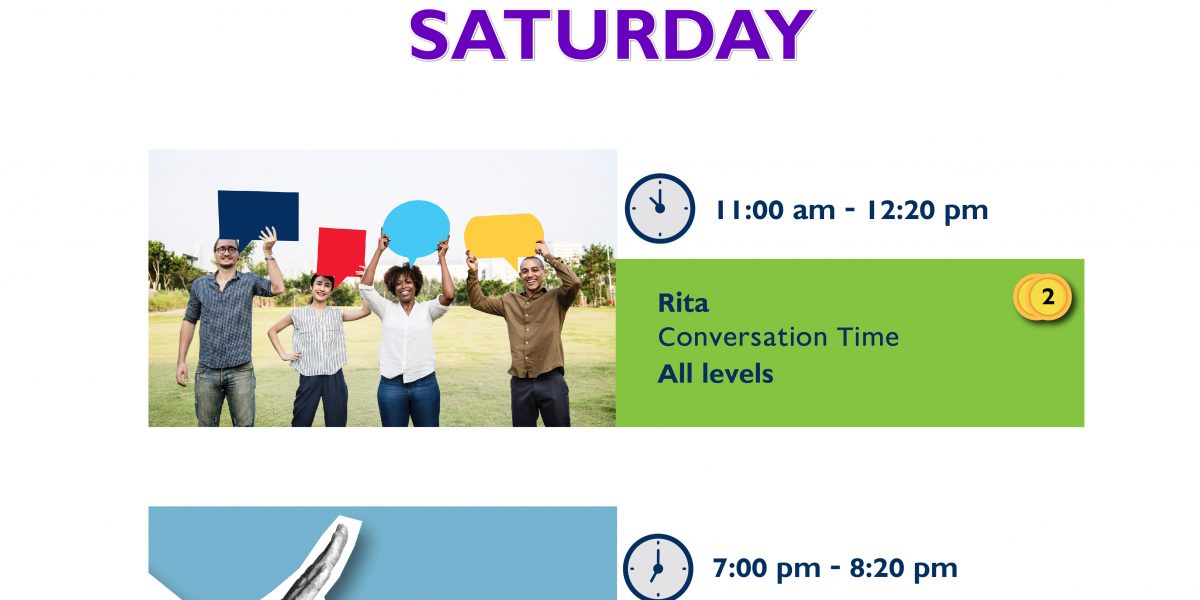 SATURDAY

11:00 am - 12:20 pm

Rita
Conversation Time
All levels

2

7:00 pm - 8:20 pm